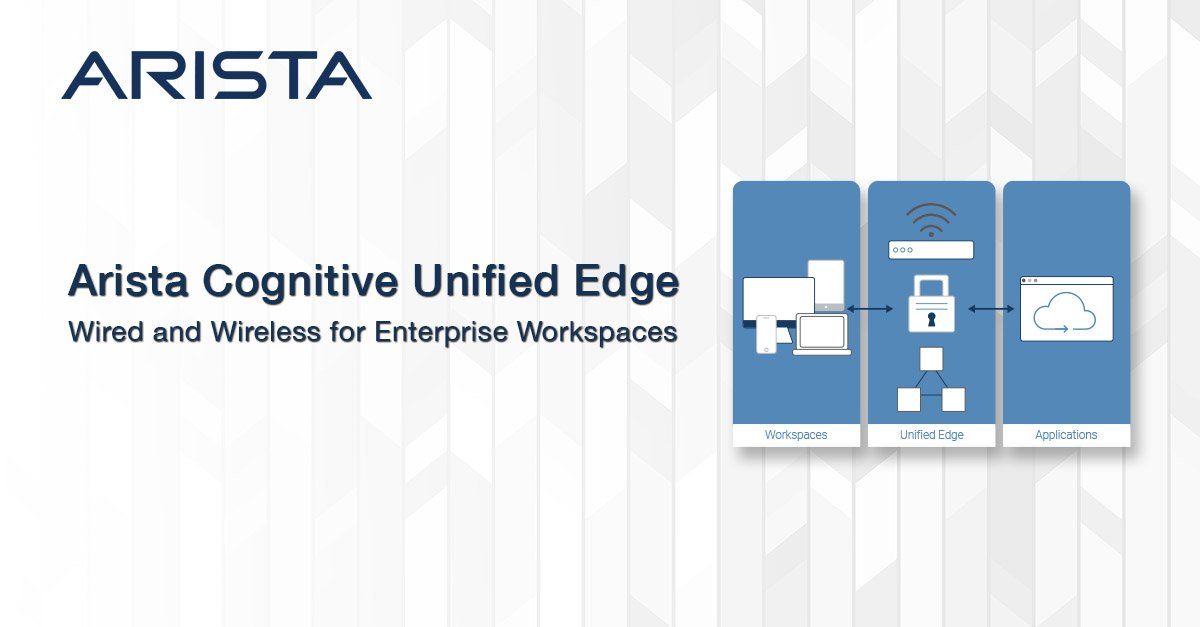 ARISTA

Arista Cognitive Unified Edge

Wired and Wireless for Enterprise Workspaces

Workspaces

Unified Edge

Applications